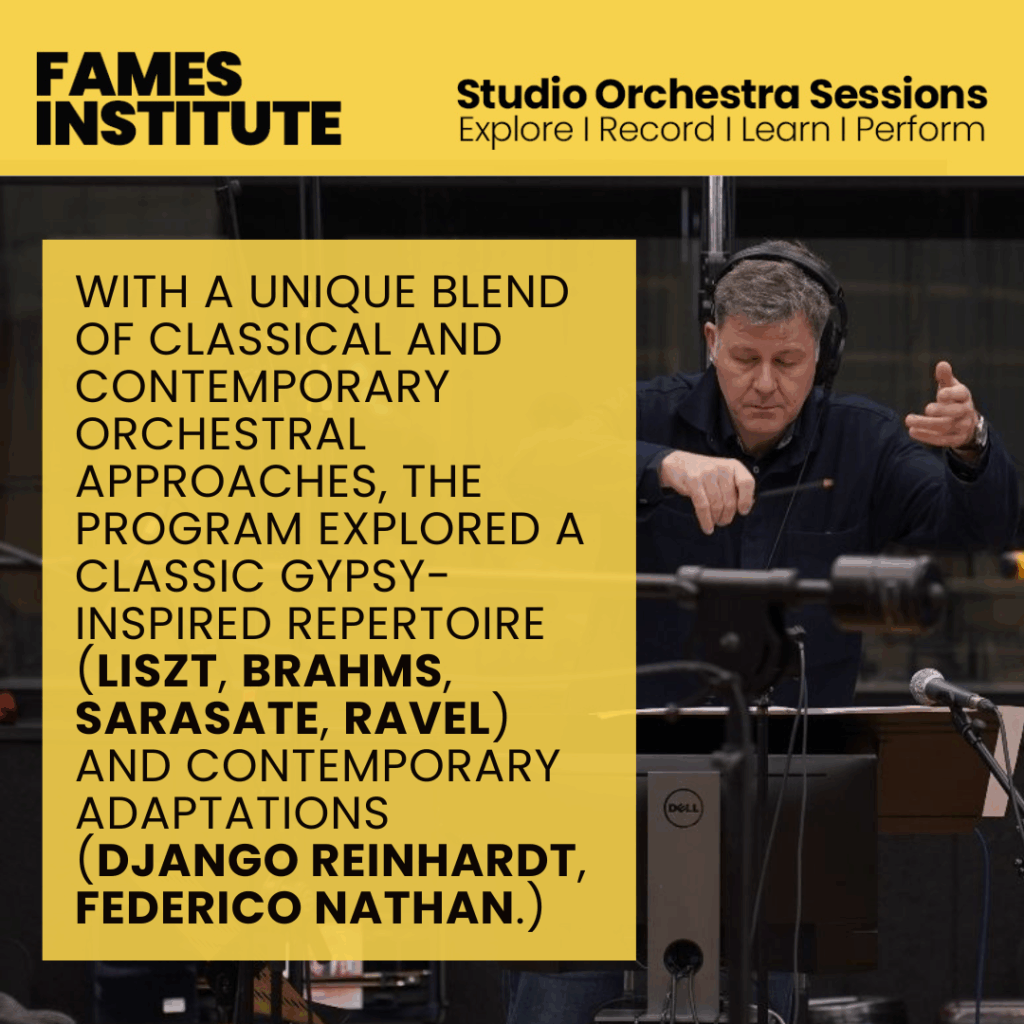 FAMES INSTITUTE

Studio Orchestra Sessions
Explore I Record I Learn I Perform

WITH A UNIQUE BLEND OF CLASSICAL AND CONTEMPORARY ORCHESTRAL APPROACHES, THE PROGRAM EXPLORED A CLASSIC GYPSY-INSPIRED REPERTOIRE (LISZT, BRAHMS, SARASATE, RAVEL) AND CONTEMPORARY ADAPTATIONS (DJANGO REINHARDT, FEDERICO NATHAN.)

DELL